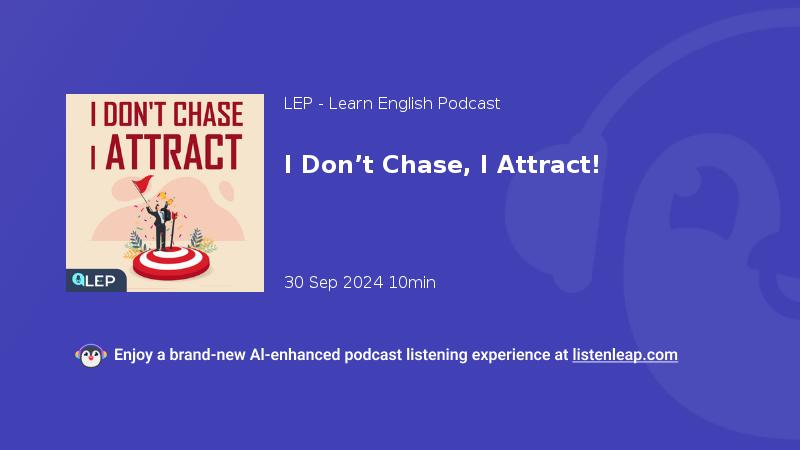 I DON'T CHASE
I ATTRACT

LEP

LEP - Learn English Podcast

I Don’t Chase, I Attract!

30 Sep 2024 10min

Enjoy a brand-new AI-enhanced podcast listening experience at listenleap.com